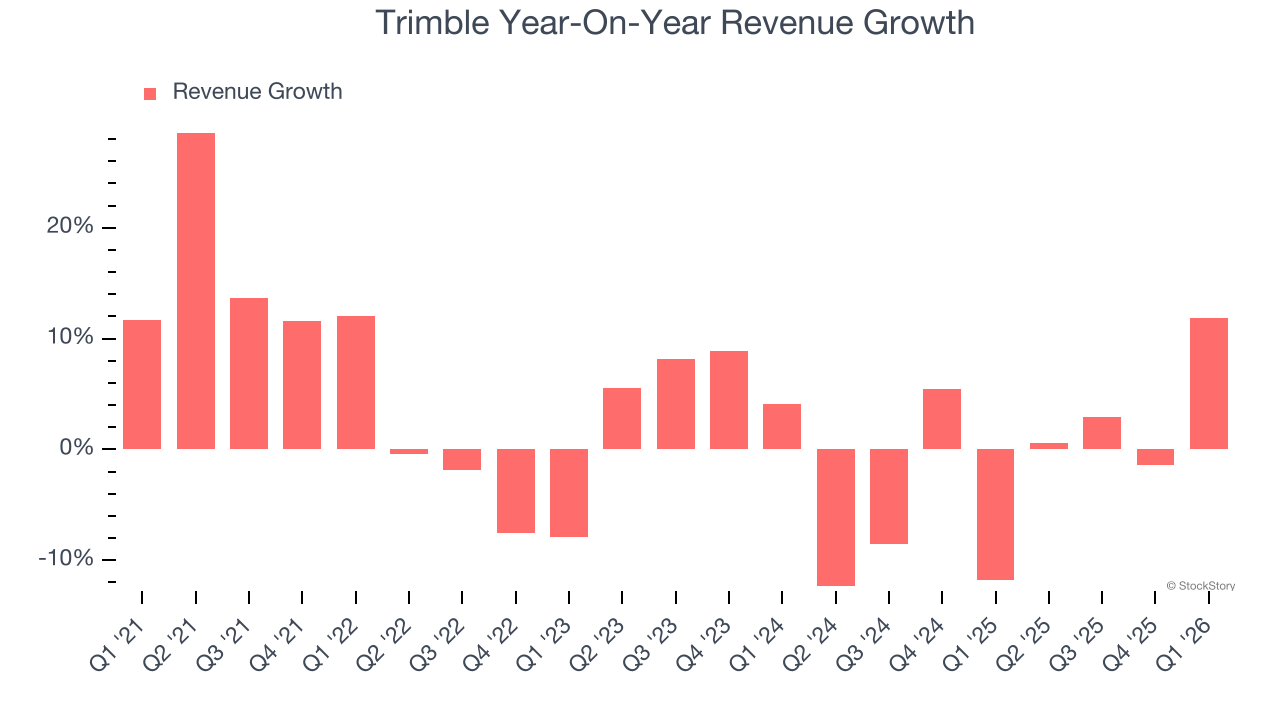 Trimble Year-On-Year Revenue Growth

Revenue Growth

20%
10%
0%
-10%

© StockStory

Q1 '21
Q2 '21
Q3 '21
Q4 '21
Q1 '22
Q2 '22
Q3 '22
Q4 '22
Q1 '23
Q2 '23
Q3 '23
Q4 '23
Q1 '24
Q2 '24
Q3 '24
Q4 '24
Q1 '25
Q2 '25
Q3 '25
Q4 '25
Q1 '26